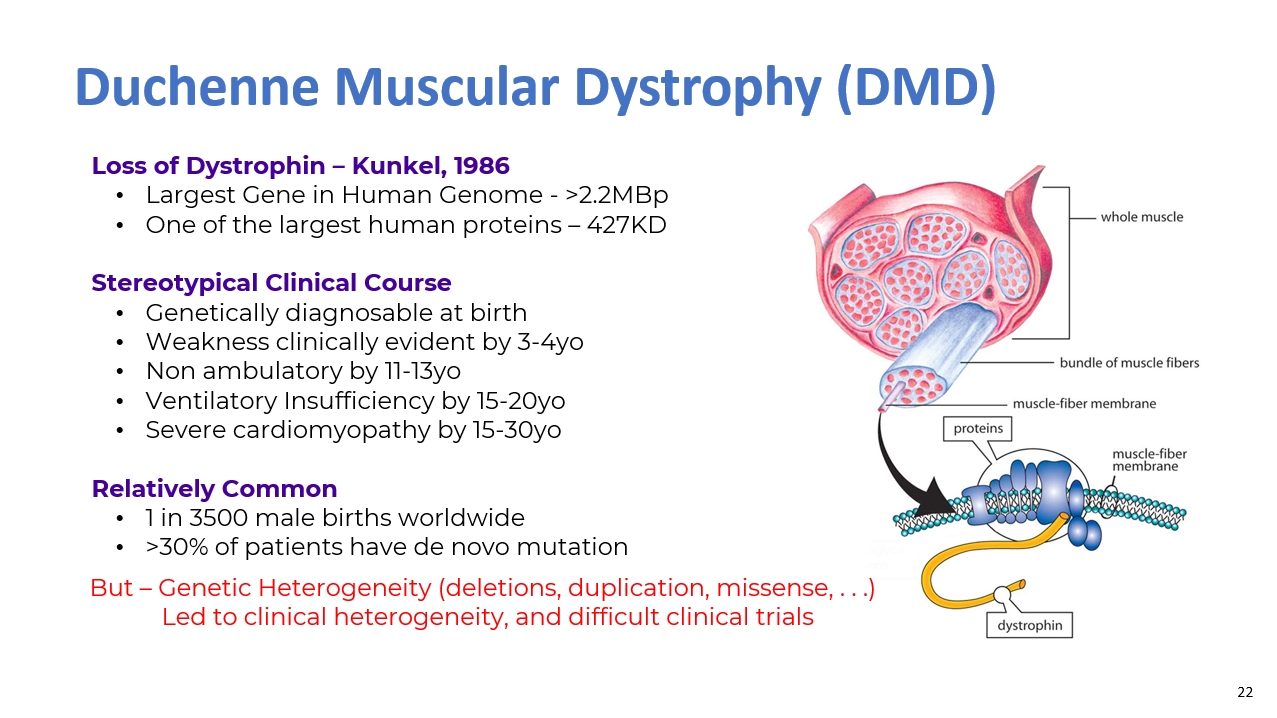 Duchenne Muscular Dystrophy (DMD)

Loss of Dystrophin – Kunkel, 1986
• Largest Gene in Human Genome - >2.2MBp
• One of the largest human proteins – 427KD

Stereotypical Clinical Course
• Genetically diagnosable at birth
• Weakness clinically evident by 3-4yo
• Non ambulatory by 11-13yo
• Ventilatory Insufficiency by 15-20yo
• Severe cardiomyopathy by 15-30yo

Relatively Common
• 1 in 3500 male births worldwide
• >30% of patients have de novo mutation

But – Genetic Heterogeneity (deletions, duplication, missense, . . .)
Led to clinical heterogeneity, and difficult clinical trials

whole muscle
bundle of muscle fibers
muscle-fiber membrane
proteins
muscle-fiber membrane
dystrophin

22